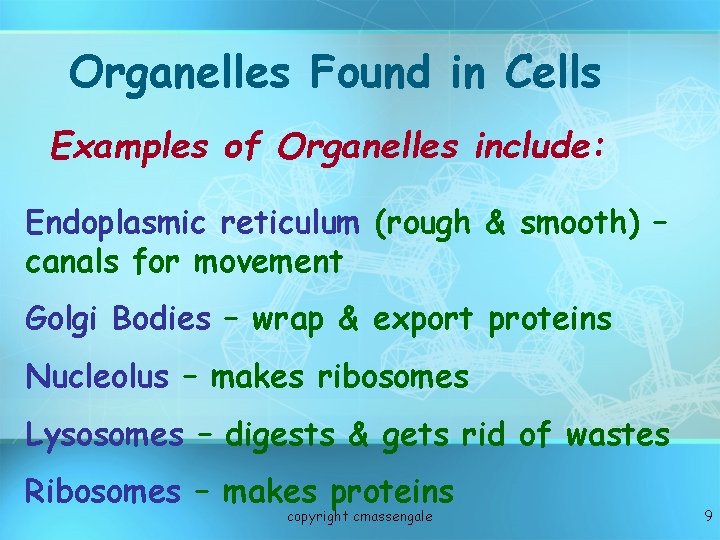 Organelles Found in Cells

Examples of Organelles include:

Endoplasmic reticulum (rough & smooth) – canals for movement

Golgi Bodies – wrap & export proteins

Nucleolus – makes ribosomes

Lysosomes – digests & gets rid of wastes

Ribosomes – makes proteins

copyright cmassengale

9